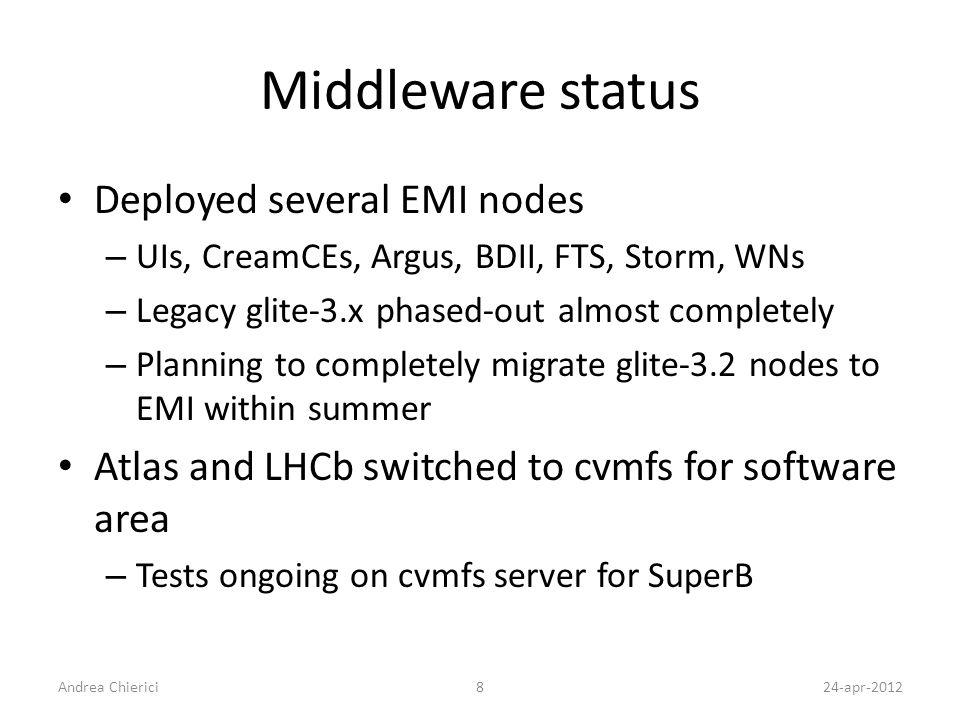 Middleware status

• Deployed several EMI nodes
– UIs, CreamCEs, Argus, BDII, FTS, Storm, WNs
– Legacy glite-3.x phased-out almost completely
– Planning to completely migrate glite-3.2 nodes to EMI within summer

• Atlas and LHCb switched to cvmfs for software area
– Tests ongoing on cvmfs server for SuperB

Andrea Chierici 8 24-apr-2012